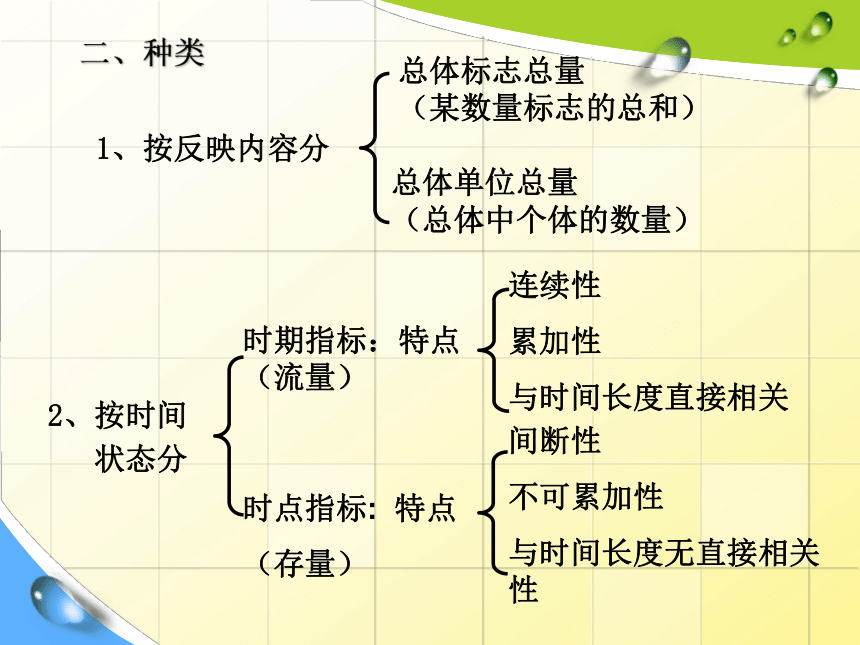 二、种类

1、按反映内容分

总体标志总量
（某数量标志的总和）

总体单位总量
（总体中个体的数量）

2、按时间状态分

时期指标：特点
（流量）

连续性

累加性

与时间长度直接相关

时点指标：特点
（存量）

间断性

不可累加性

与时间长度无直接相关性